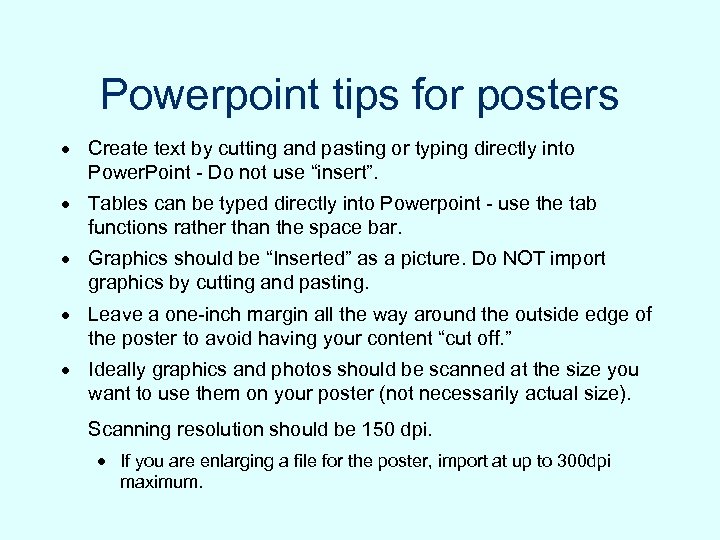 Powerpoint tips for posters

• Create text by cutting and pasting or typing directly into PowerPoint - Do not use “insert”.

• Tables can be typed directly into Powerpoint - use the tab functions rather than the space bar.

• Graphics should be “Inserted” as a picture. Do NOT import graphics by cutting and pasting.

• Leave a one-inch margin all the way around the outside edge of the poster to avoid having your content “cut off.”

• Ideally graphics and photos should be scanned at the size you want to use them on your poster (not necessarily actual size).

Scanning resolution should be 150 dpi.

• If you are enlarging a file for the poster, import at up to 300dpi maximum.